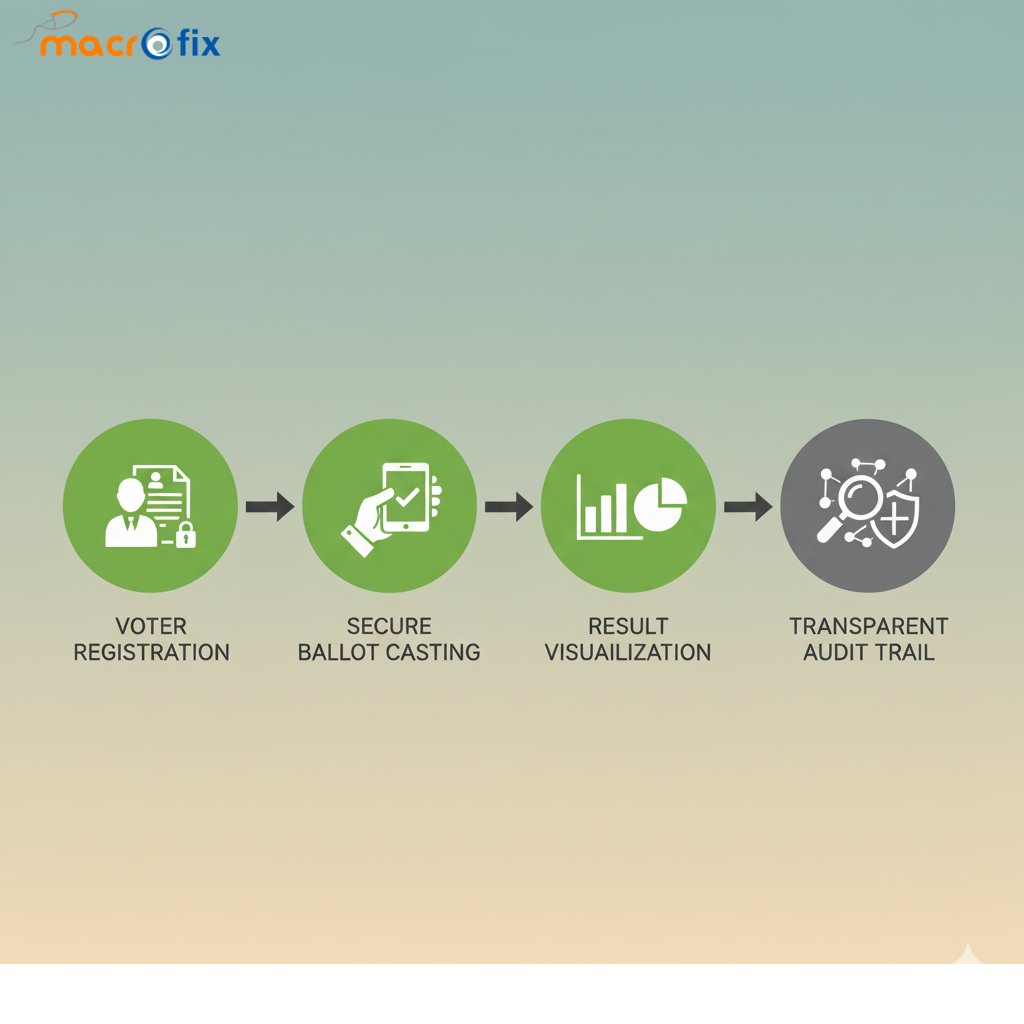 macrofix

VOTER REGISTRATION

SECURE BALLOT CASTING

RESULT VISUAILIZATION

TRANSPARENT AUDIT TRAIL